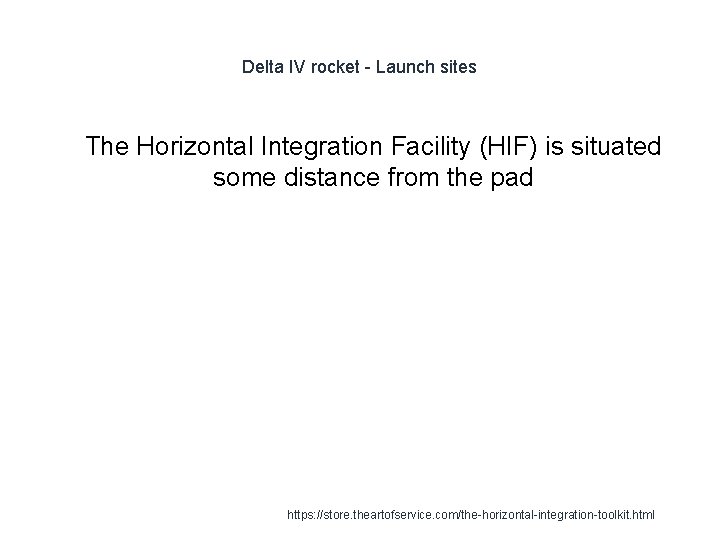 Delta IV rocket - Launch sites

The Horizontal Integration Facility (HIF) is situated some distance from the pad

https://store.theartofservice.com/the-horizontal-integration-toolkit.html